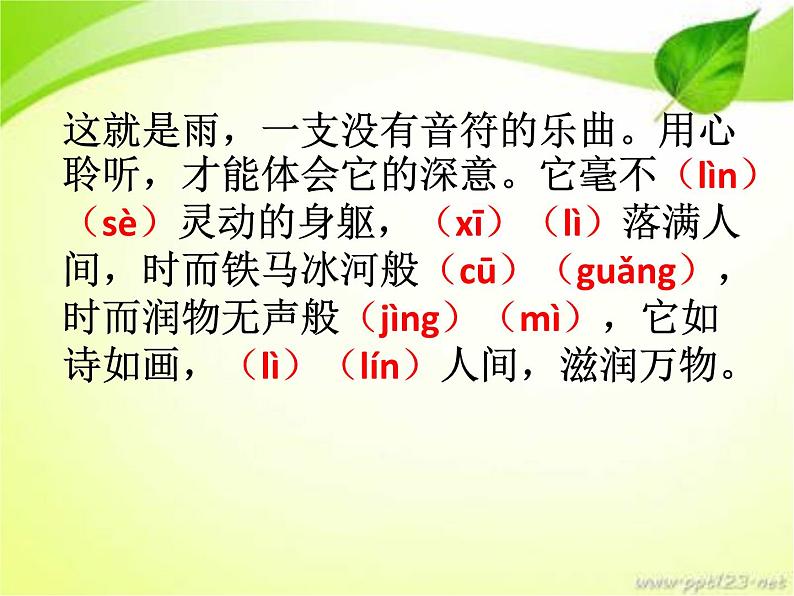 这就是雨，一支没有音符的乐曲。用心聆听，才能体会它的深意。它毫不（lìn）（sè）灵动的身躯，（xī）（lì）落满人间，时而铁马冰河般（cū）（guǎng），时而润物无声般（jìng）（mì），它如诗如画，（lì）（lín）人间，滋润万物。

www.ppt123.net